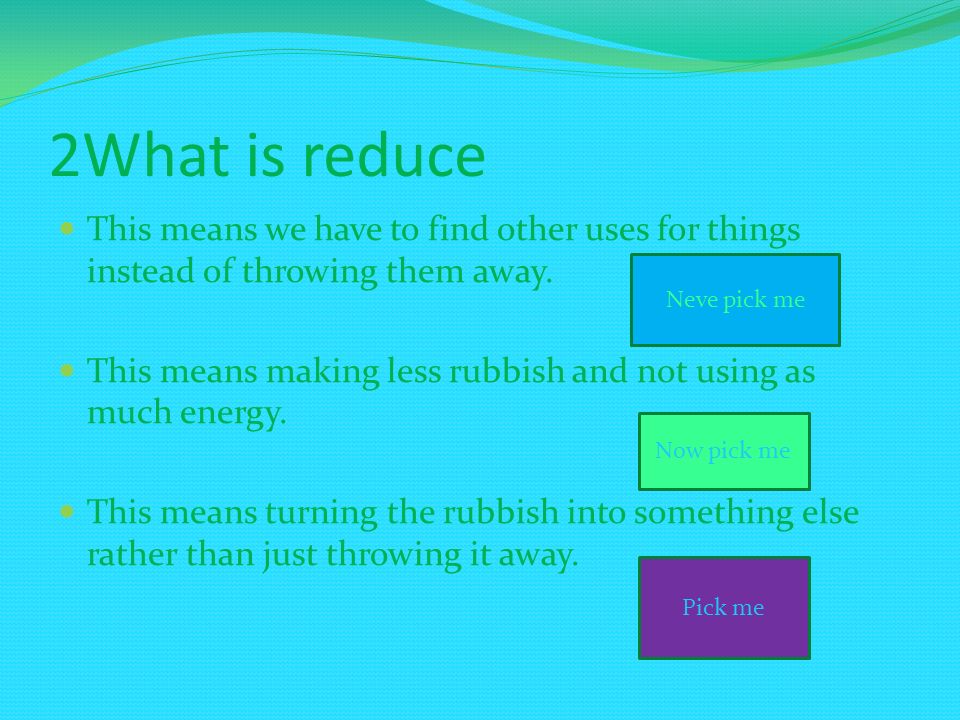 2What is reduce

This means we have to find other uses for things instead of throwing them away.

Neve pick me

This means making less rubbish and not using as much energy.

Now pick me

This means turning the rubbish into something else rather than just throwing it away.

Pick me